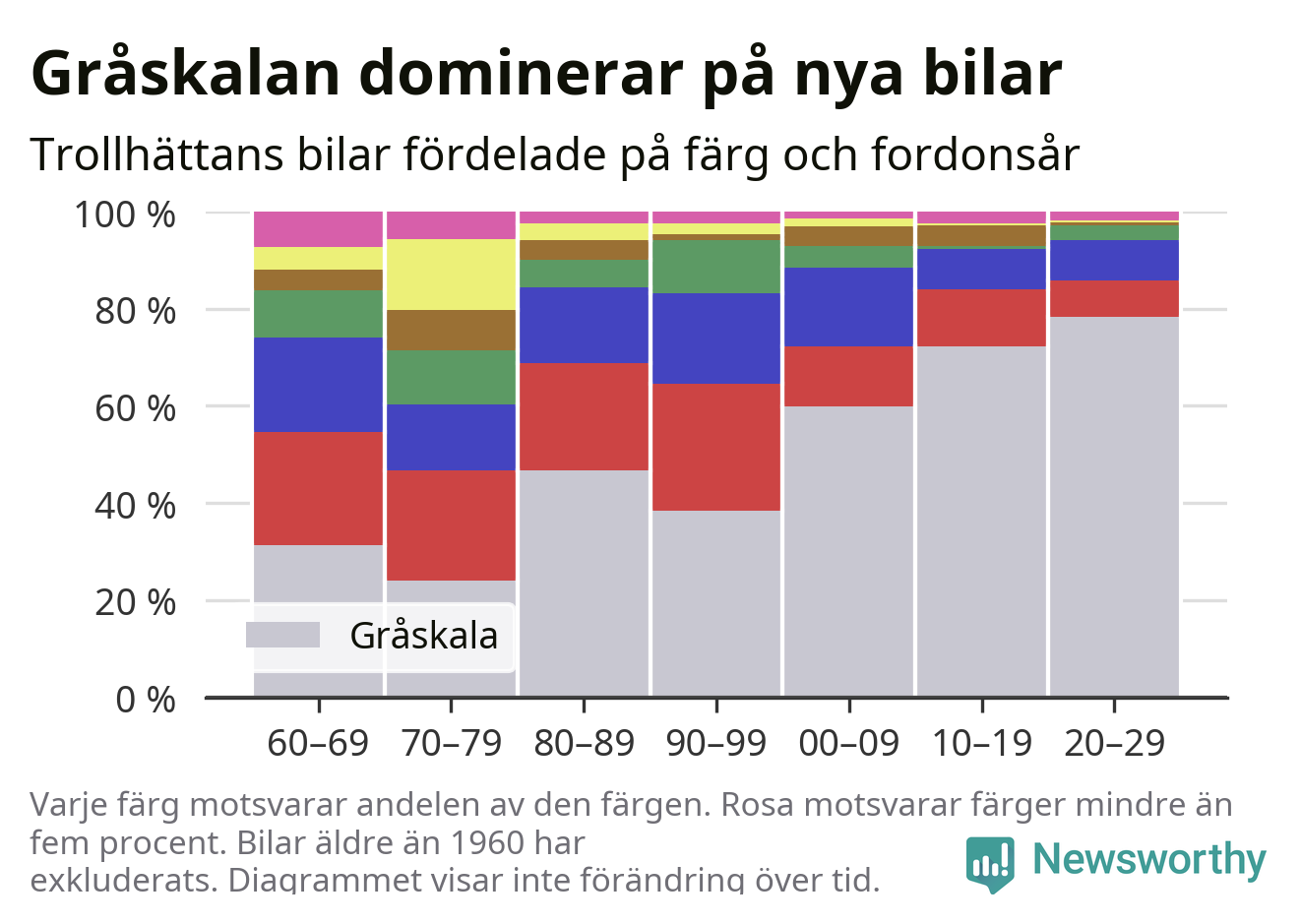 Gråskalan dominerar på nya bilar

Trollhättans bilar fördelade på färg och fordonsår

100 %
80 %
60 %
40 %
20 %
0 %

Gråskala

60–69
70–79
80–89
90–99
00–09
10–19
20–29

Varje färg motsvarar andelen av den färgen. Rosa motsvarar färger mindre än fem procent. Bilar äldre än 1960 har exkluderats. Diagrammet visar inte förändring över tid.

Newsworthy